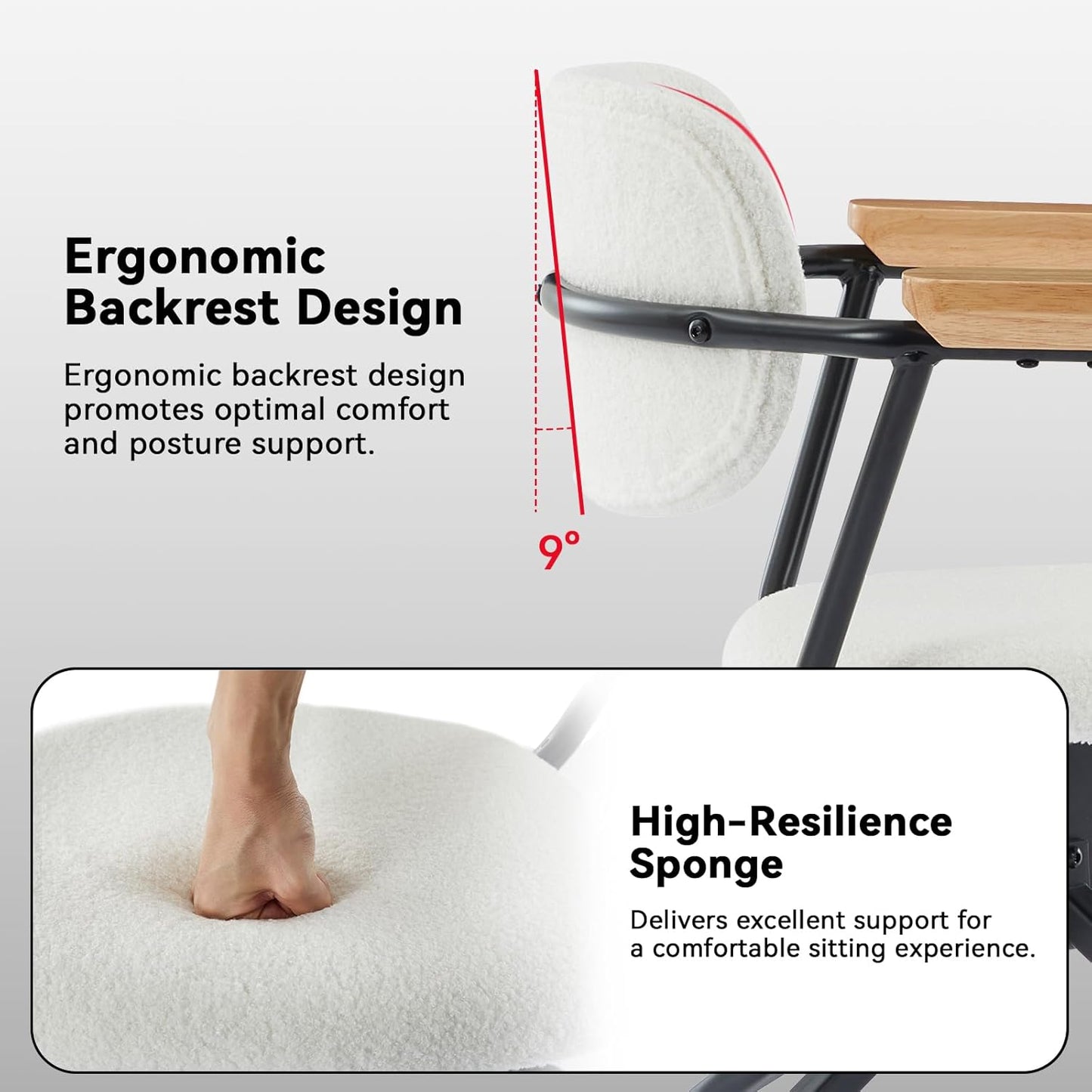 Ergonomic Backrest Design

Ergonomic backrest design promotes optimal comfort and posture support.

9°

High-Resilience Sponge

Delivers excellent support for a comfortable sitting experience.